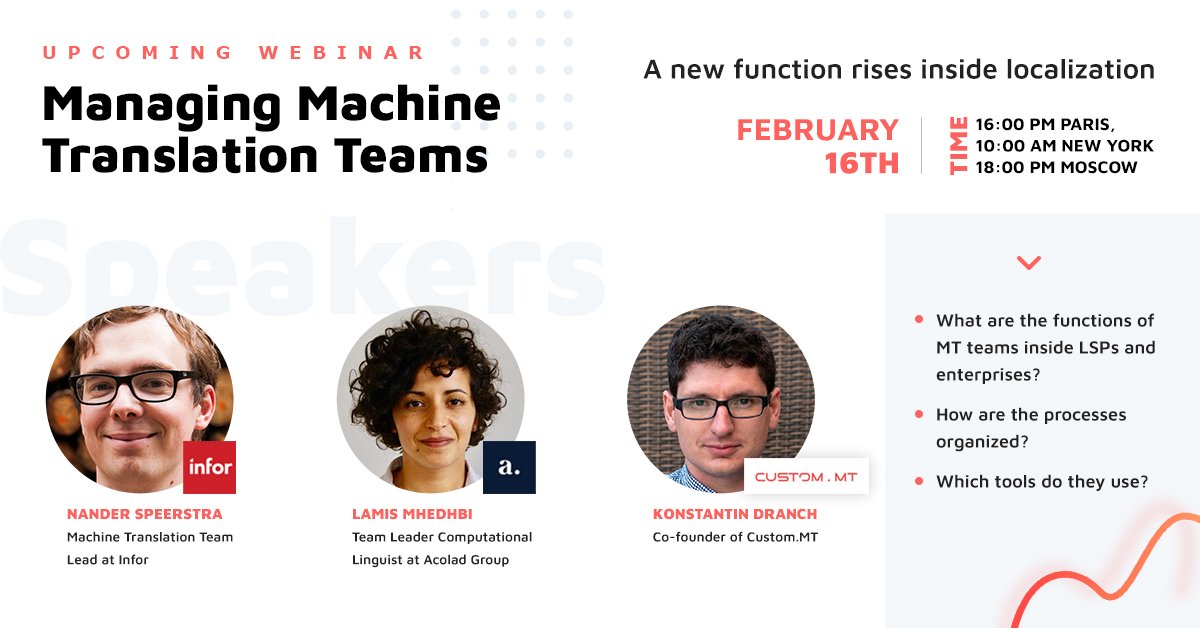 UPCOMING WEBINAR

Managing Machine Translation Teams

A new function rises inside localization

FEBRUARY 16TH

TIME

16:00 PM PARIS,
10:00 AM NEW YORK
18:00 PM MOSCOW

Speakers

infor

NANDER SPEERSTRA
Machine Translation Team Lead at Infor

a.

LAMIS MHEDHBI
Team Leader Computational Linguist at Acolad Group

CUSTOM.MT

KONSTANTIN DRANCH
Co-founder of Custom.MT

What are the functions of MT teams inside LSPs and enterprises?

How are the processes organized?

Which tools do they use?